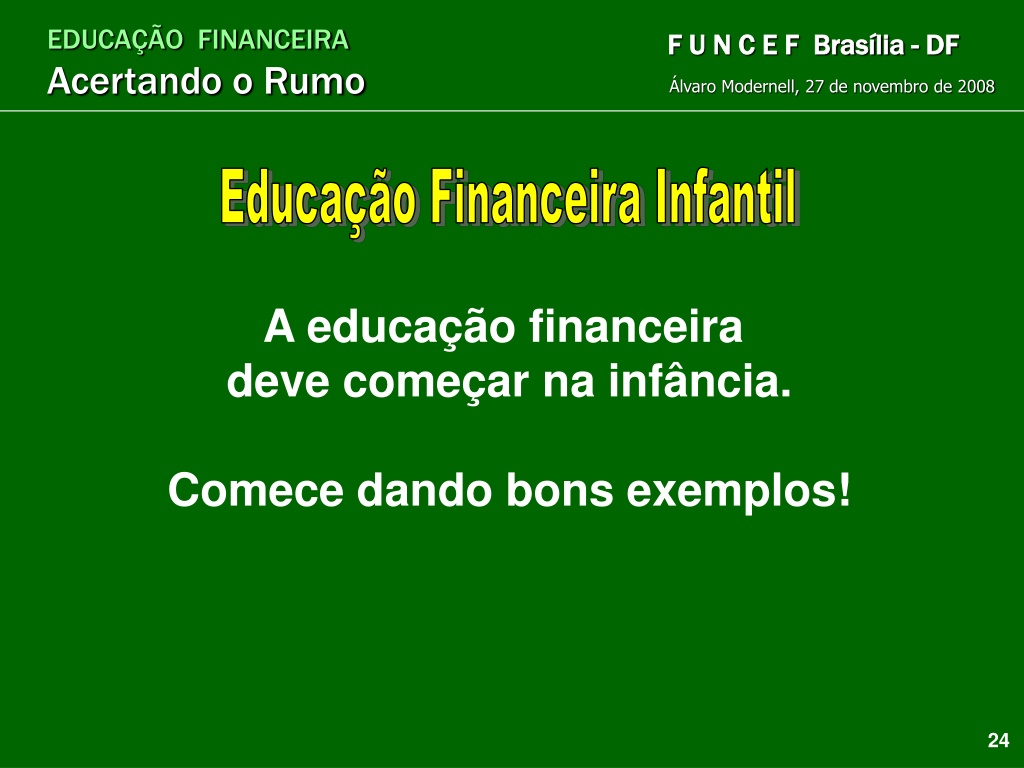 EDUCAÇÃO FINANCEIRA
Acertando o Rumo

F U N C E F Brasília - DF
Álvaro Modernell, 27 de novembro de 2008

Educação Financeira Infantil

A educação financeira deve começar na infância.

Comece dando bons exemplos!

24